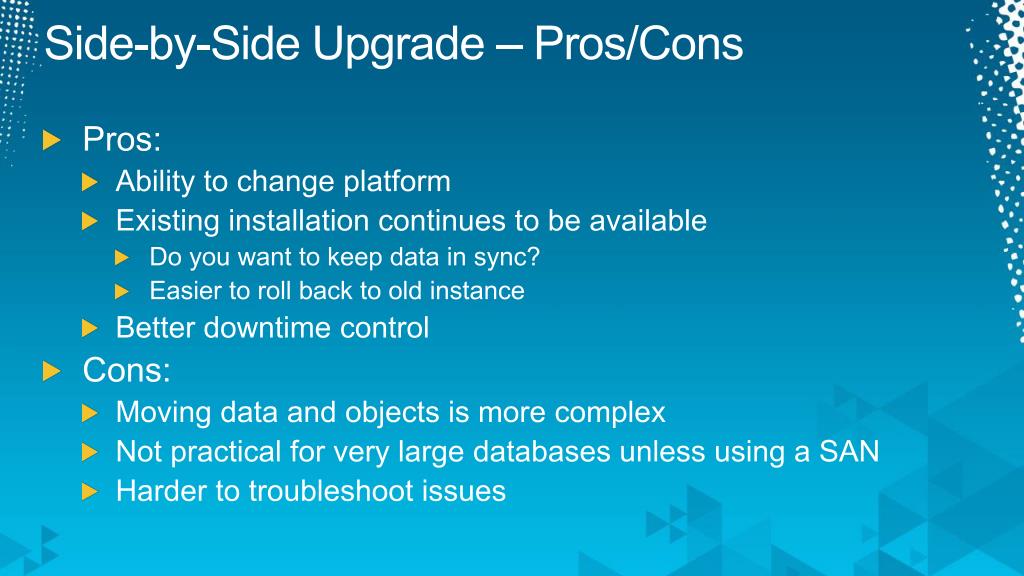 Side-by-Side Upgrade – Pros/Cons

Pros:

Ability to change platform

Existing installation continues to be available

Do you want to keep data in sync?

Easier to roll back to old instance

Better downtime control

Cons:

Moving data and objects is more complex

Not practical for very large databases unless using a SAN

Harder to troubleshoot issues